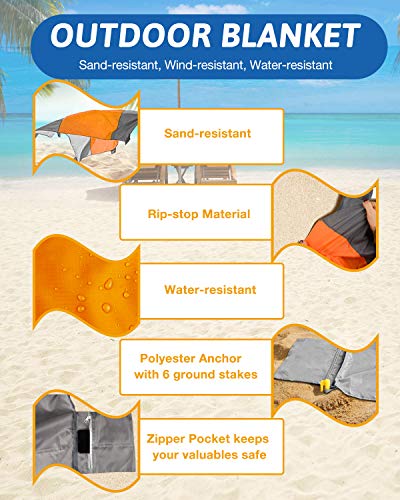 OUTDOOR BLANKET

Sand-resistant, Wind-resistant, Water-resistant

Sand-resistant

Rip-stop Material

Water-resistant

Polyester Anchor with 6 ground stakes

Zipper Pocket keeps your valuables safe